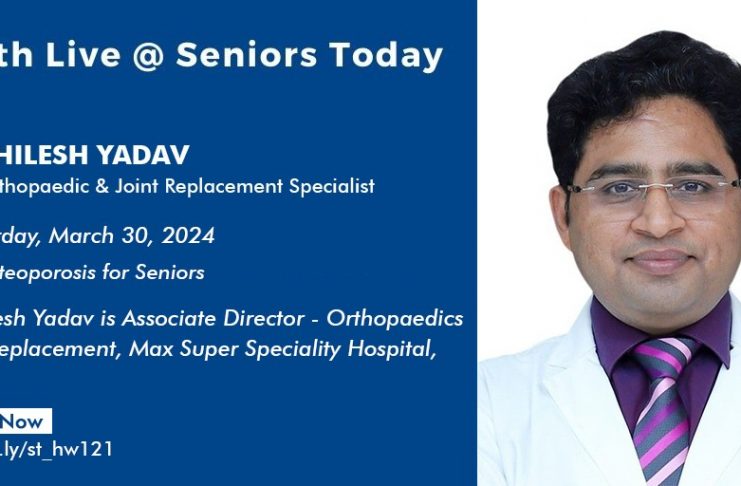 th Live @ Seniors Today

HILESH YADAV

thopaedic & Joint Replacement Specialist

rday, March 30, 2024

teoporosis for Seniors

esh Yadav is Associate Director - Orthopaedics eplacement, Max Super Speciality Hospital,

Now

.ly/st_hw121